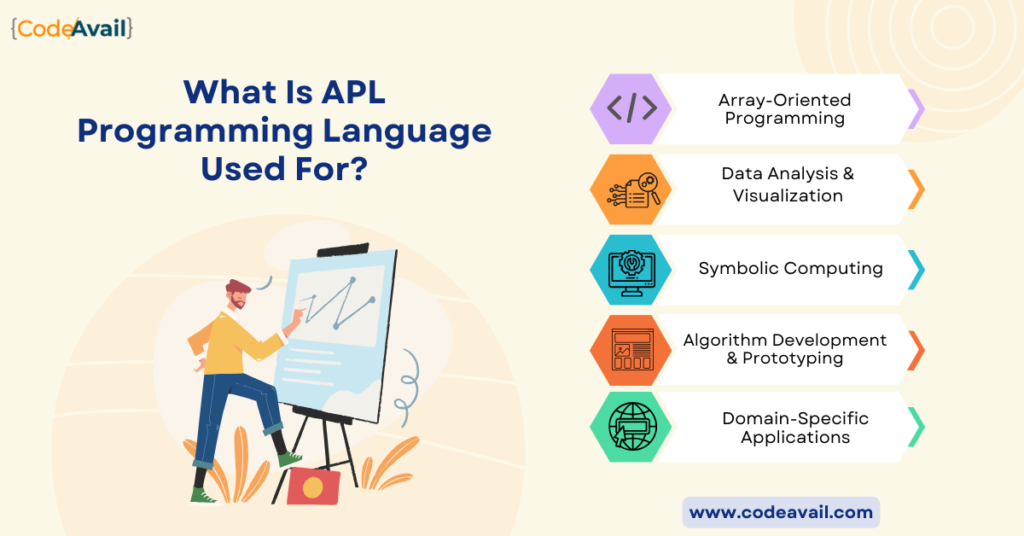 {CodeAvail}

What Is APL Programming Language Used For?

</>

Array-Oriented Programming

Data Analysis & Visualization

Symbolic Computing

Algorithm Development & Prototyping

Domain-Specific Applications

www.codeavail.com